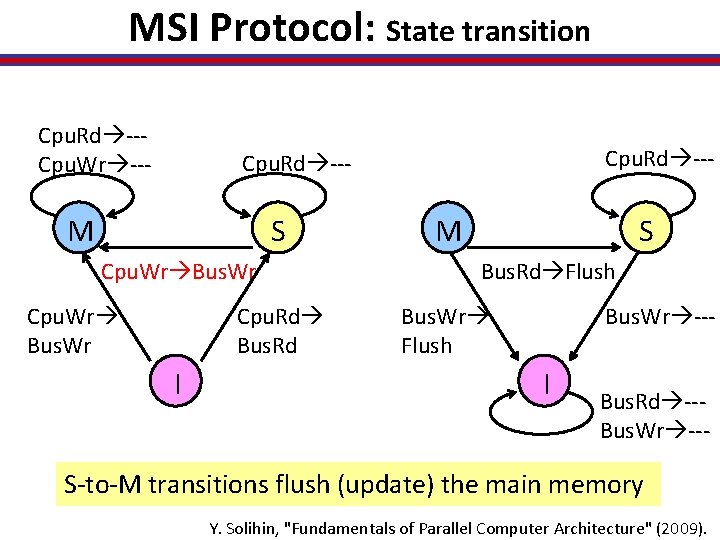 MSI Protocol: State transition

CpuRd→---
CpuWr→---

CpuRd→---

M

S

CpuWr→BusWr

CpuWr→
BusWr

CpuRd→
BusRd

I

CpuRd→---

M

S

BusRd→Flush

BusWr→
Flush

BusWr→---

I

BusRd→---
BusWr→---

S-to-M transitions flush (update) the main memory

Y. Solihin, "Fundamentals of Parallel Computer Architecture" (2009).